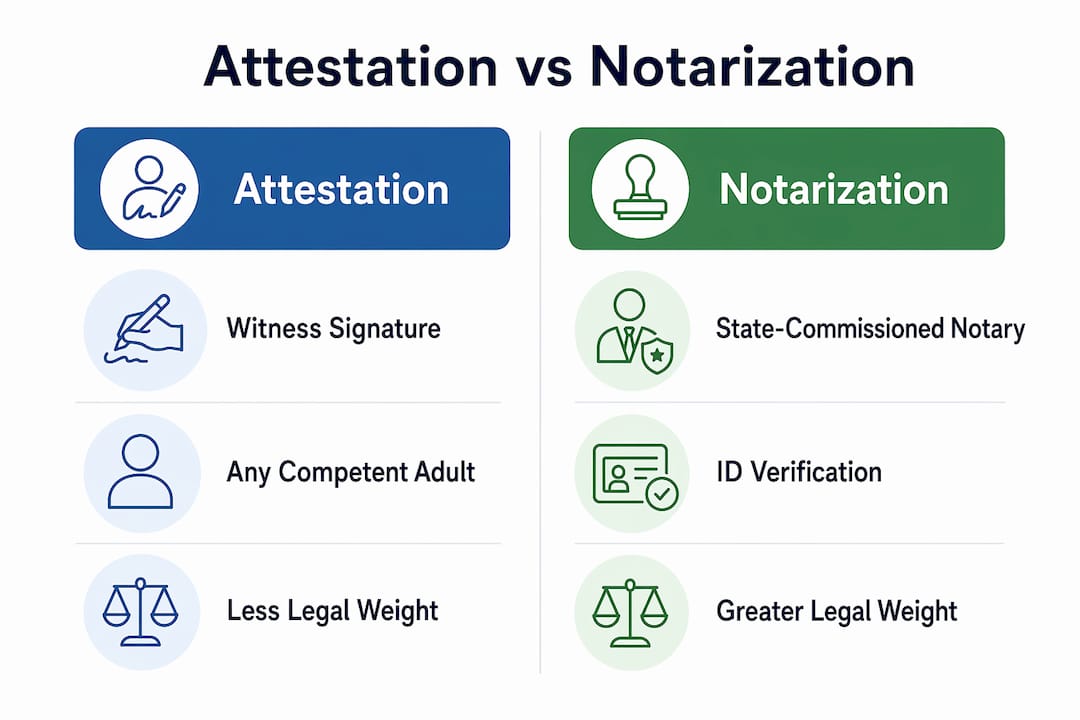 Attestation vs Notarization

Attestation

Witness Signature

Any Competent Adult

Less Legal Weight

Notarization

State-Commissioned Notary

ID Verification

Greater Legal Weight